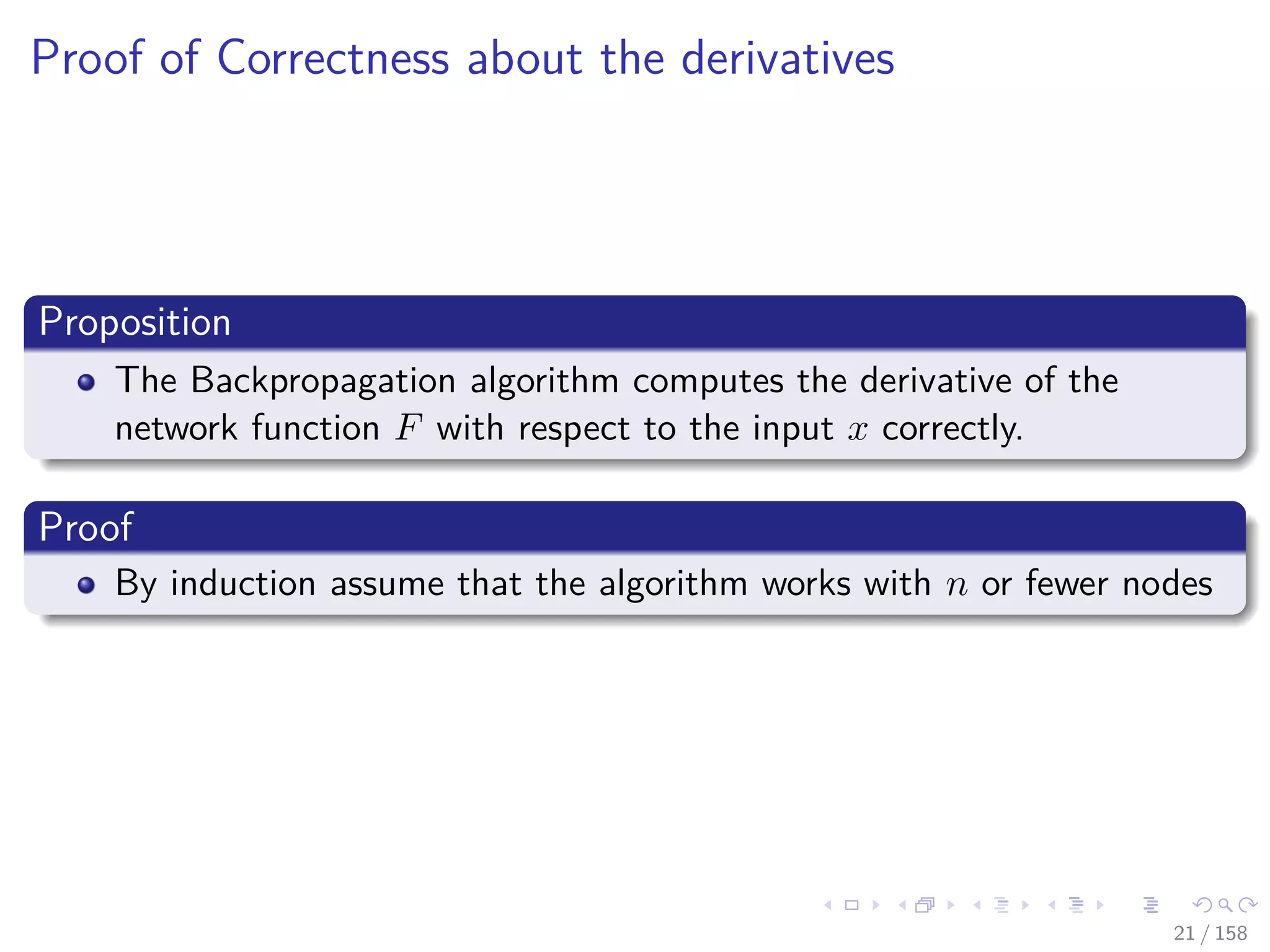 Proof of Correctness about the derivatives

Proposition

The Backpropagation algorithm computes the derivative of the network function $F$ with respect to the input $x$ correctly.

Proof

By induction assume that the algorithm works with $n$ or fewer nodes

21 / 158